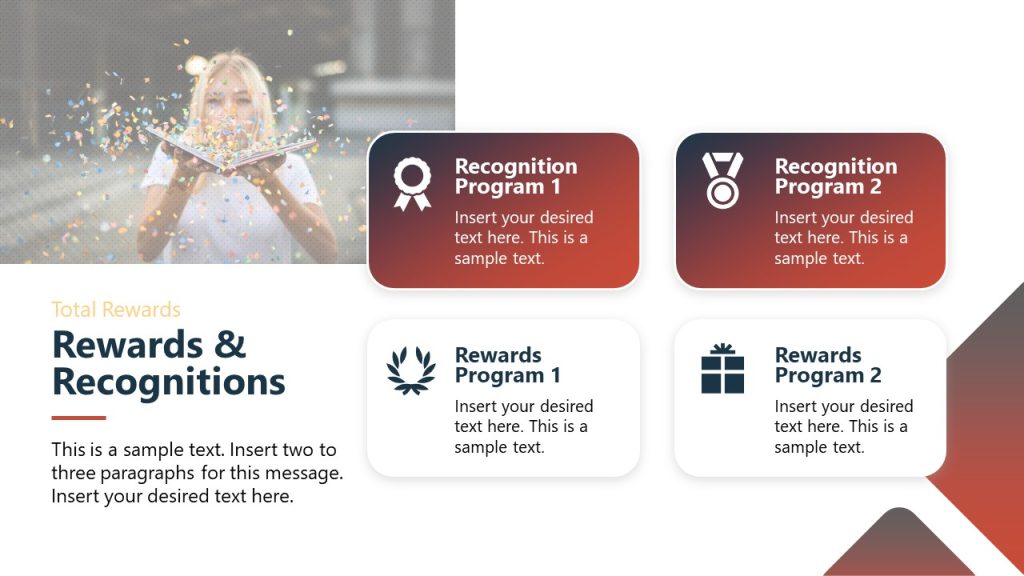 Total Rewards

Rewards & Recognitions

This is a sample text. Insert two to three paragraphs for this message. Insert your desired text here.

Recognition Program 1

Insert your desired text here. This is a sample text.

Recognition Program 2

Insert your desired text here. This is a sample text.

Rewards Program 1

Insert your desired text here. This is a sample text.

Rewards Program 2

Insert your desired text here. This is a sample text.